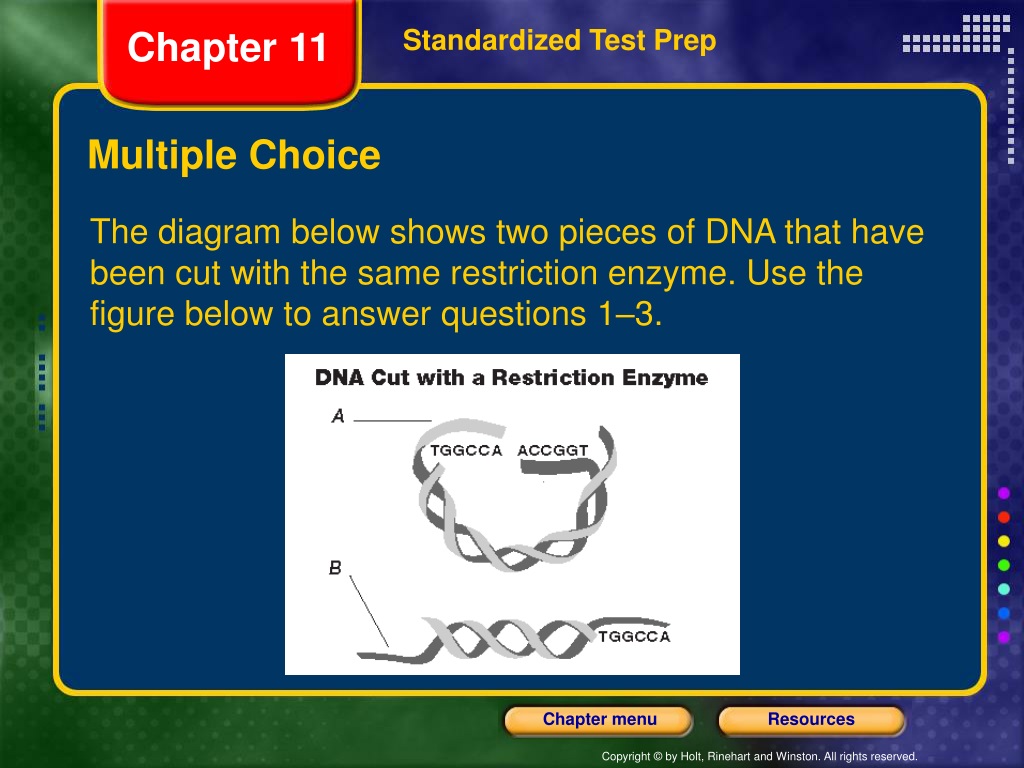 Chapter 11

Standardized Test Prep

Multiple Choice

The diagram below shows two pieces of DNA that have been cut with the same restriction enzyme. Use the figure below to answer questions 1–3.

DNA Cut with a Restriction Enzyme

A

TGGCCA ACCGGT

B

TGGCCA

Chapter menu

Resources

Copyright © by Holt, Rinehart and Winston. All rights reserved.